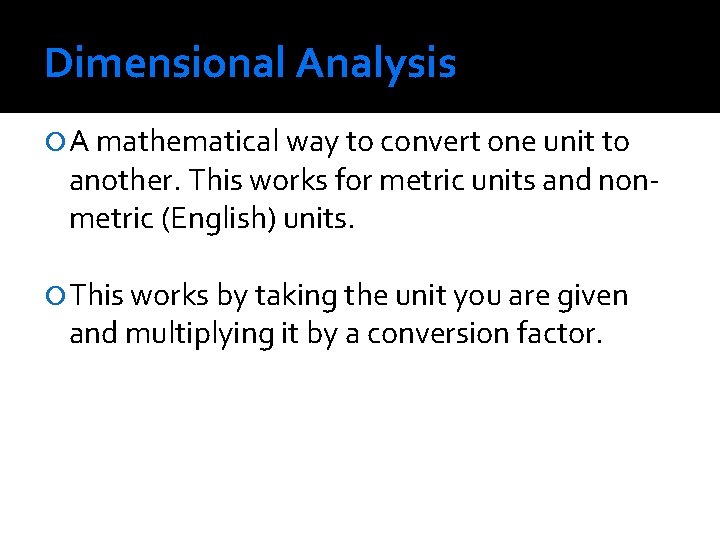 Dimensional Analysis

A mathematical way to convert one unit to another. This works for metric units and non-metric (English) units.

This works by taking the unit you are given and multiplying it by a conversion factor.